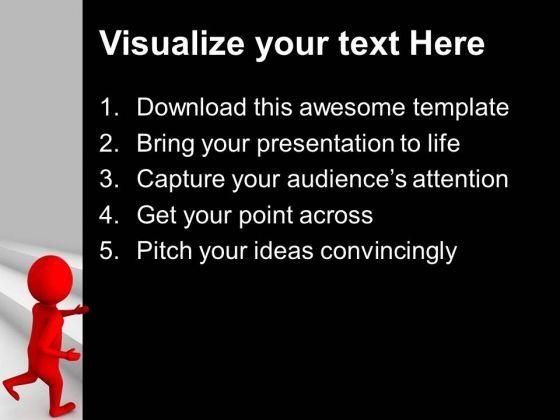 Visualize your text Here

1. Download this awesome template
2. Bring your presentation to life
3. Capture your audience's attention
4. Get your point across
5. Pitch your ideas convincingly